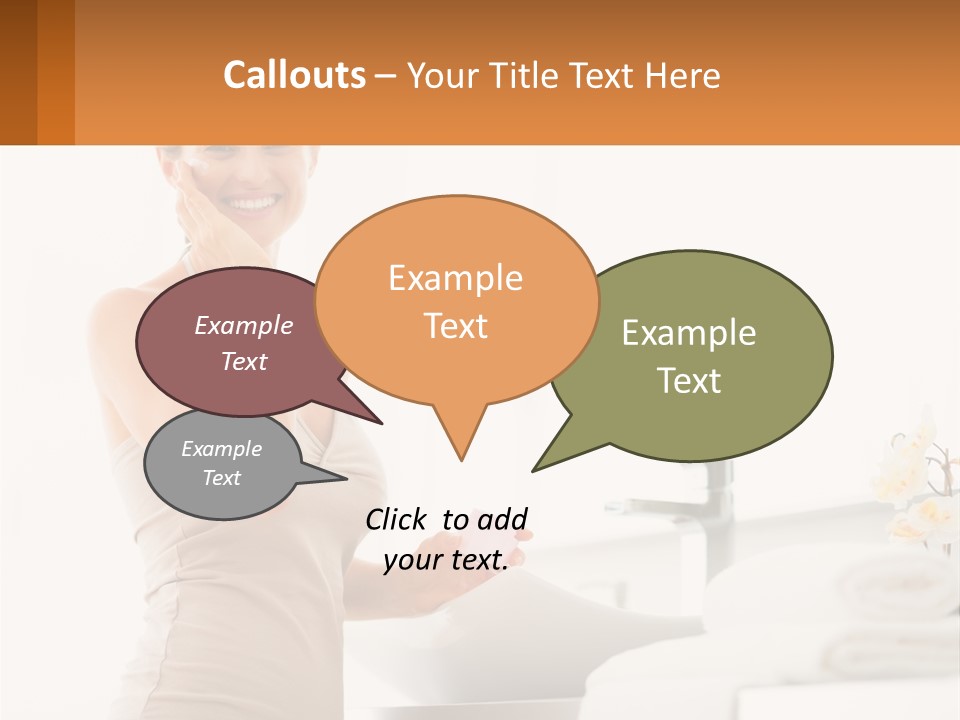 Callouts – Your Title Text Here

Example Text

Example Text

Example Text

Example Text

Click to add your text.